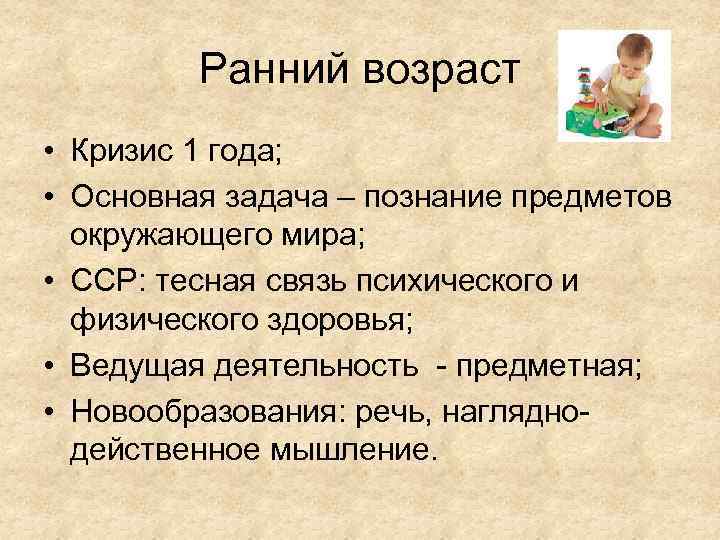 Ранний возраст

• Кризис 1 года;
• Основная задача – познание предметов окружающего мира;
• ССР: тесная связь психического и физического здоровья;
• Ведущая деятельность - предметная;
• Новообразования: речь, наглядно-действенное мышление.